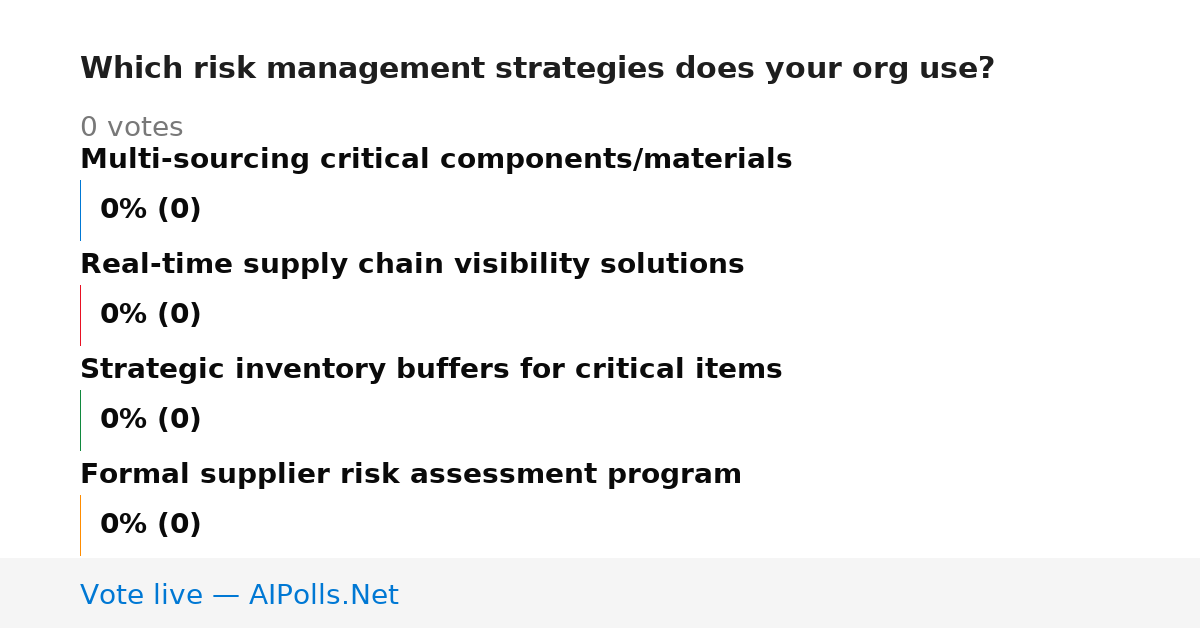 Which risk management strategies does your org use?

0 votes

Multi-sourcing critical components/materials

0% (0)

Real-time supply chain visibility solutions

0% (0)

Strategic inventory buffers for critical items

0% (0)

Formal supplier risk assessment program

0% (0)

Vote live — AIPolls.Net